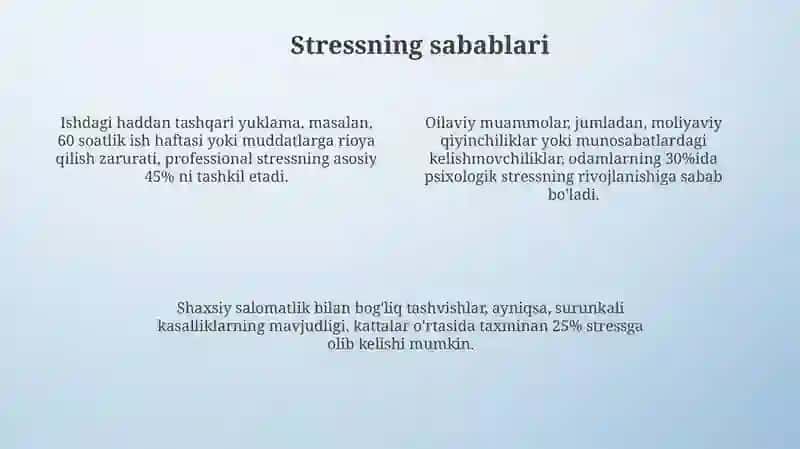 Stressning sabablari

Ishdagi haddan tashqari yuklama, masalan, 60 soatlik ish haftasi yoki muddatlarga rioya qilish zarurati, professional stressning asosiy 45% ni tashkil etadi.

Oilaviy muammolar, jumladan, moliyaviy qiyinchiliklar yoki munosabatlardagi kelishmovchiliklar, odamlarning 30%ida psixologik stressning rivojlanishiga sabab bo'ladi.

Shaxsiy salomatlik bilan bog'liq tashvishlar, ayniqsa, surunkali kasalliklarning mavjudligi, kattalar o'rtasida taxminan 25% stressga olib kelishi mumkin.